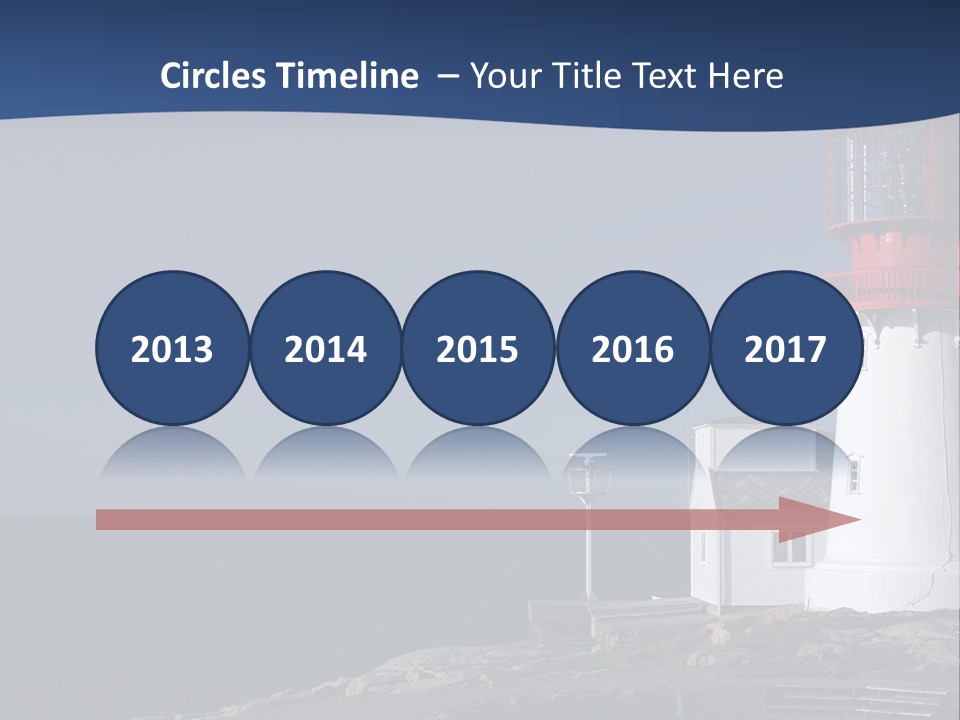 Circles Timeline – Your Title Text Here

2013

2014

2015

2016

2017